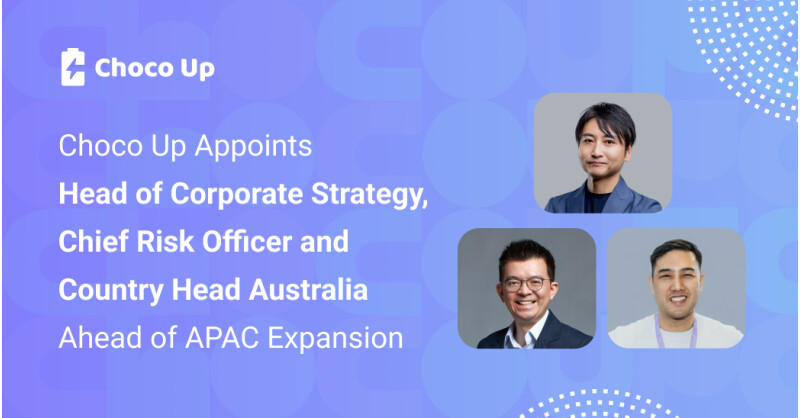 Choco Up

Choco Up Appoints Head of Corporate Strategy, Chief Risk Officer and Country Head Australia Ahead of APAC Expansion